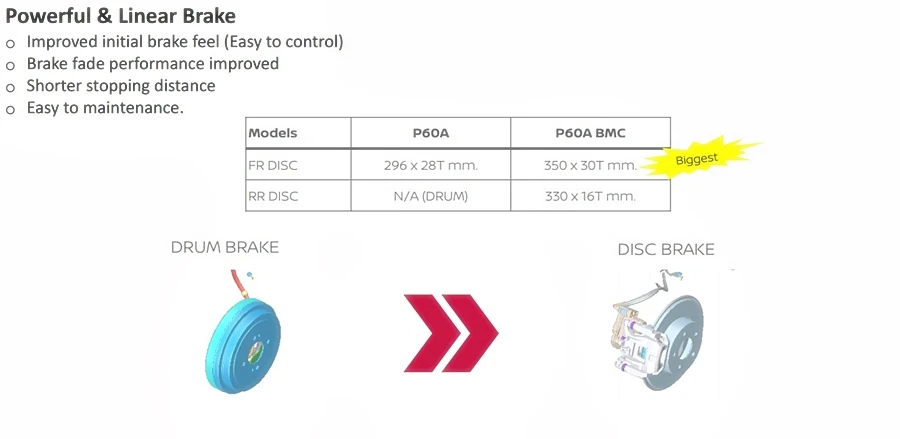 Powerful & Linear Brake
o Improved initial brake feel (Easy to control)
o Brake fade performance improved
o Shorter stopping distance
o Easy to maintenance.

| Models | P60A | P60A BMC |
|---|---|---|
| FR DISC | 296 x 28T mm. | 350 x 30T mm. |
| RR DISC | N/A (DRUM) | 330 x 16T mm. |

Biggest

DRUM BRAKE

DISC BRAKE